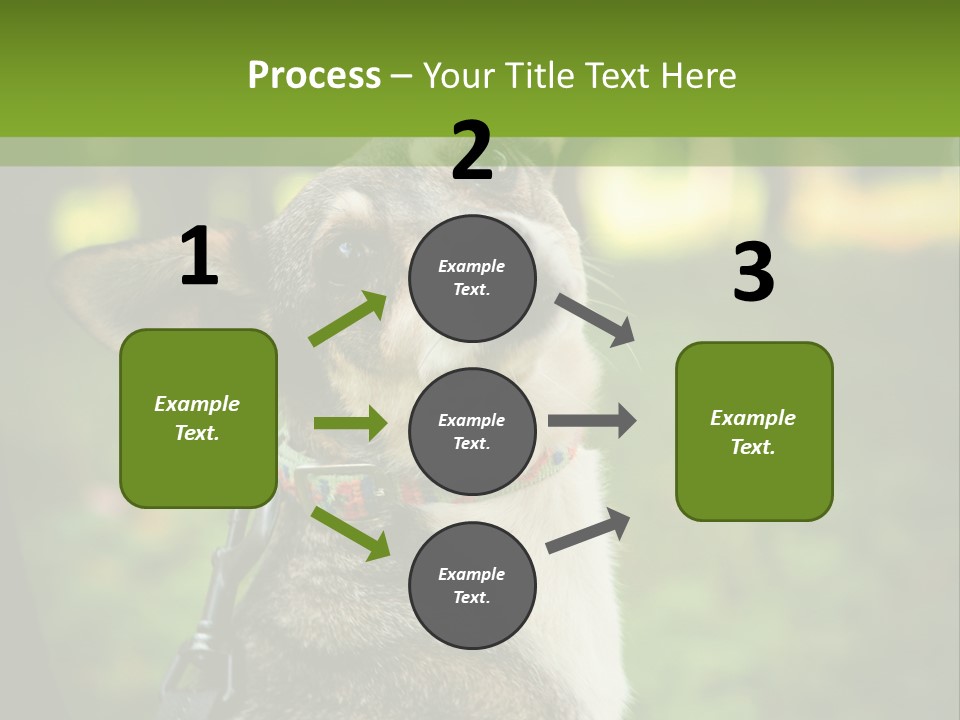 Process – Your Title Text Here

1

Example Text.

2

Example Text.

Example Text.

Example Text.

3

Example Text.